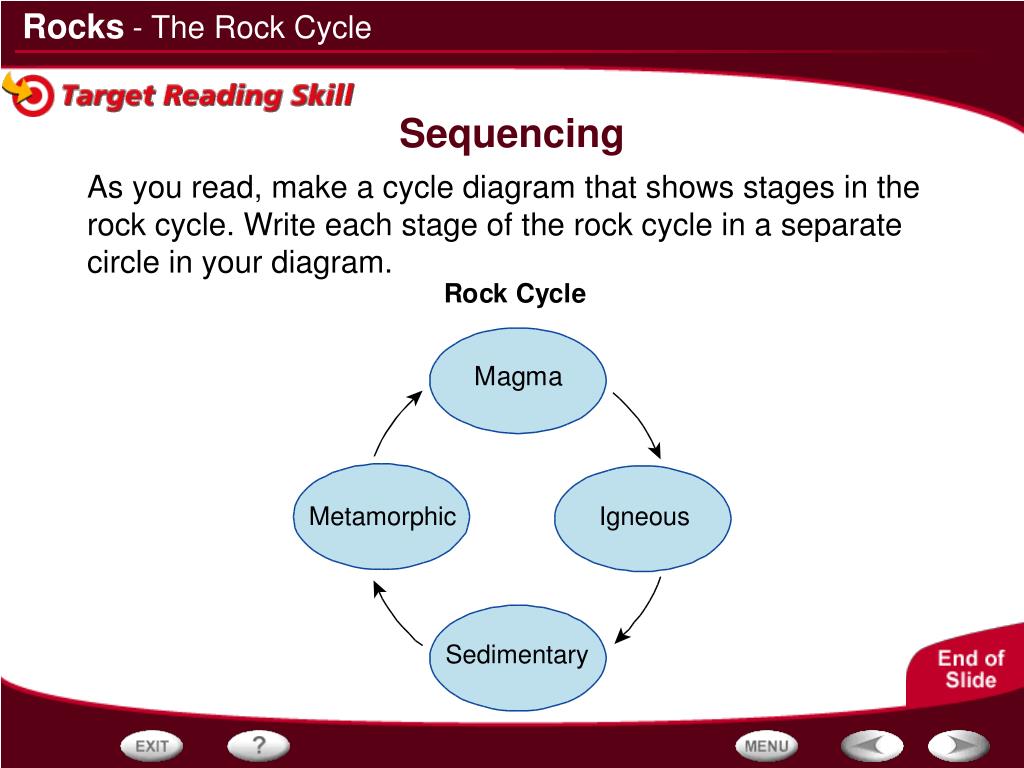 Rocks - The Rock Cycle

Target Reading Skill

Sequencing

As you read, make a cycle diagram that shows stages in the rock cycle. Write each stage of the rock cycle in a separate circle in your diagram.

Rock Cycle

Magma

Igneous

Sedimentary

Metamorphic

End of Slide

EXIT

?

MENU